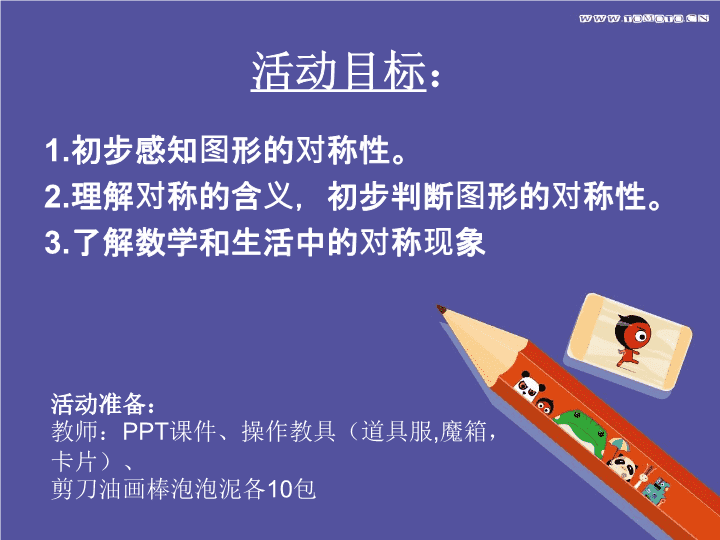 WWW.TOMOTO.CN

活动目标：

1.初步感知图形的对称性。

2.理解对称的含义，初步判断图形的对称性。

3.了解数学和生活中的对称现象

活动准备：
教师：PPT课件、操作教具（道具服,魔箱，卡片）、
剪刀油画棒泡泡泥各10包